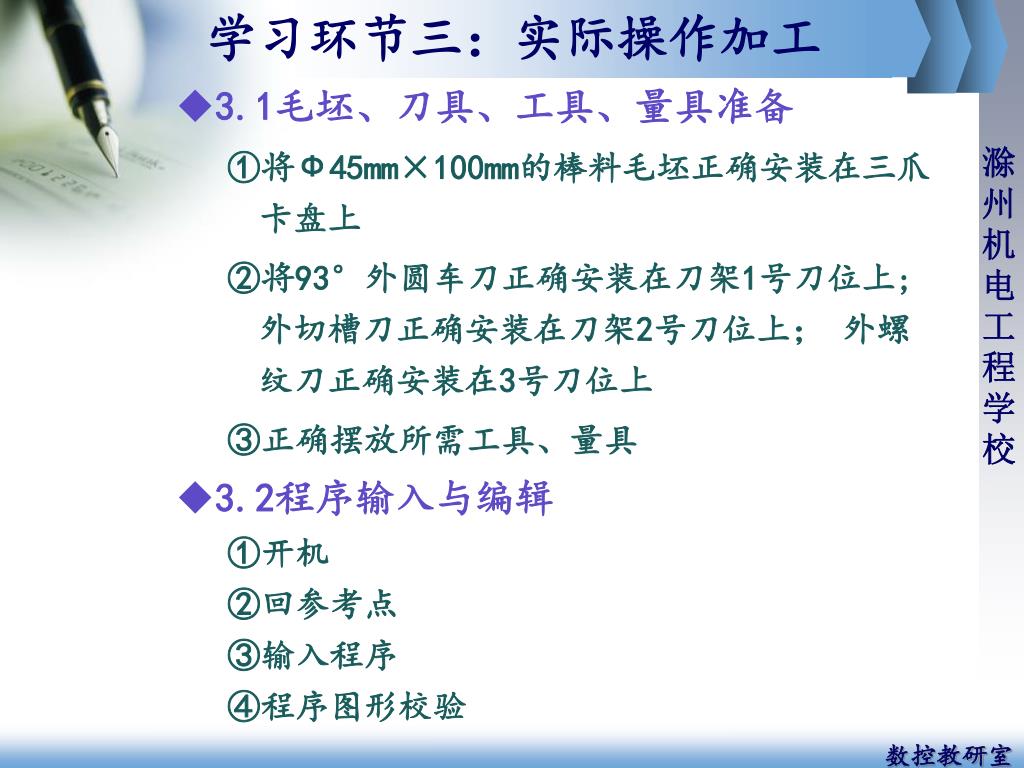 学习环节三：实际操作加工

◆3.1毛坯、刀具、工具、量具准备

①将Φ45mm×100mm的棒料毛坯正确安装在三爪卡盘上

②将93°外圆车刀正确安装在刀架1号刀位上；外切槽刀正确安装在刀架2号刀位上； 外螺纹刀正确安装在3号刀位上

③正确摆放所需工具、量具

◆3.2程序输入与编辑

①开机

②回参考点

③输入程序

④程序图形校验

滁州机电工程学校

数控教研室